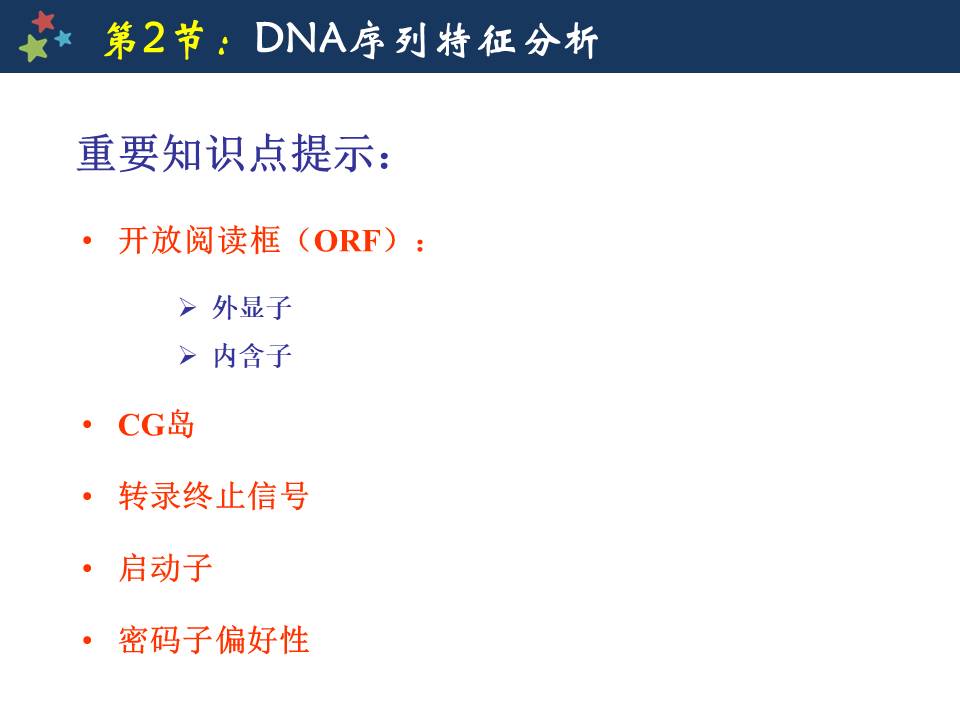 第2节：DNA序列特征分析

重要知识点提示：

• 开放阅读框（ORF）：
  ➢ 外显子
  ➢ 内含子

• CG岛

• 转录终止信号

• 启动子

• 密码子偏好性